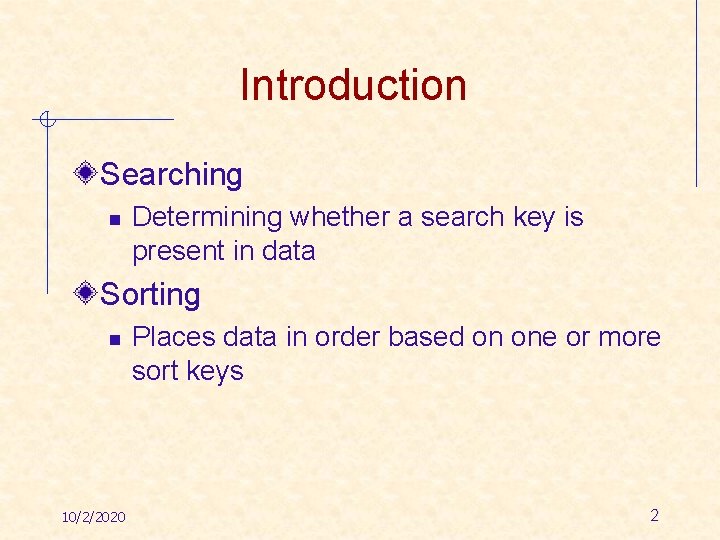 Introduction

Searching

Determining whether a search key is present in data

Sorting

Places data in order based on one or more sort keys

10/2/2020

2